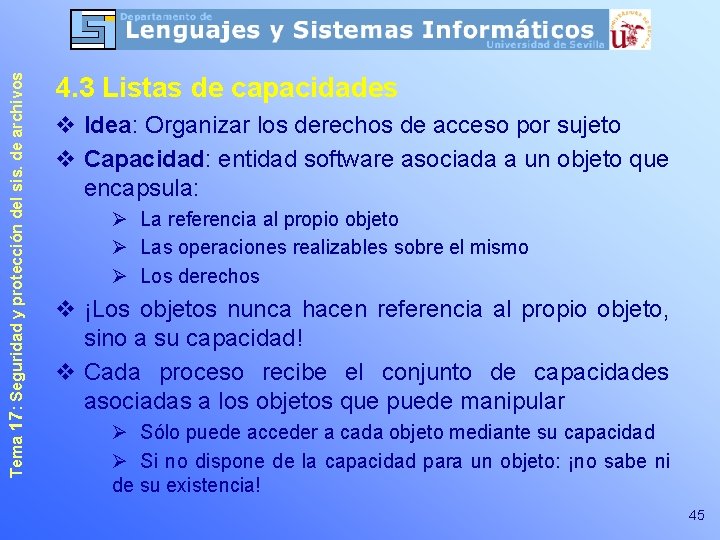 Departamento de
Lenguajes y Sistemas Informáticos
Universidad de Sevilla

Tema 17: Seguridad y protección del sis. de archivos

4.3 Listas de capacidades

❖ Idea: Organizar los derechos de acceso por sujeto

❖ Capacidad: entidad software asociada a un objeto que encapsula:

➢ La referencia al propio objeto

➢ Las operaciones realizables sobre el mismo

➢ Los derechos

❖ ¡Los objetos nunca hacen referencia al propio objeto, sino a su capacidad!

❖ Cada proceso recibe el conjunto de capacidades asociadas a los objetos que puede manipular

➢ Sólo puede acceder a cada objeto mediante su capacidad

➢ Si no dispone de la capacidad para un objeto: ¡no sabe ni de su existencia!

45